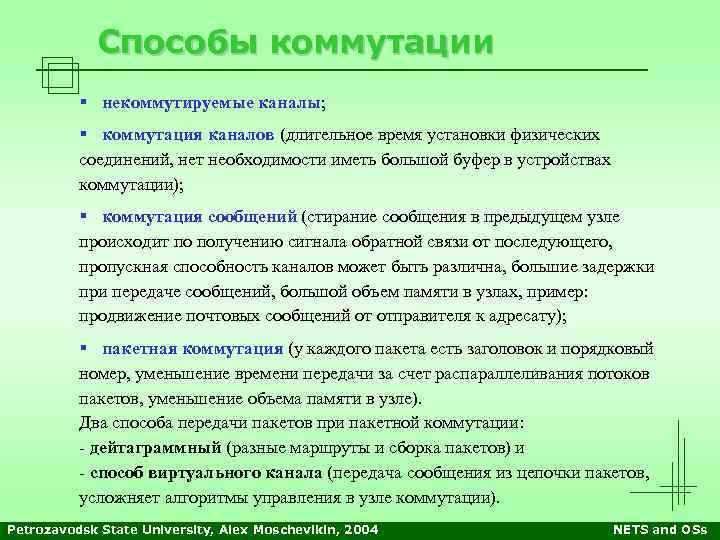 Способы коммутации

▪ некоммутируемые каналы;

▪ коммутация каналов (длительное время установки физических соединений, нет необходимости иметь большой буфер в устройствах коммутации);

▪ коммутация сообщений (стирание сообщения в предыдущем узле происходит по получению сигнала обратной связи от последующего, пропускная способность каналов может быть различна, большие задержки при передаче сообщений, большой объем памяти в узлах, пример: продвижение почтовых сообщений от отправителя к адресату);

▪ пакетная коммутация (у каждого пакета есть заголовок и порядковый номер, уменьшение времени передачи за счет распараллеливания потоков пакетов, уменьшение объема памяти в узле).
Два способа передачи пакетов при пакетной коммутации:
- дейтаграммный (разные маршруты и сборка пакетов) и
- способ виртуального канала (передача сообщения из цепочки пакетов, усложняет алгоритмы управления в узле коммутации).

Petrozavodsk State University, Alex Moschevikin, 2004

NETS and OSs